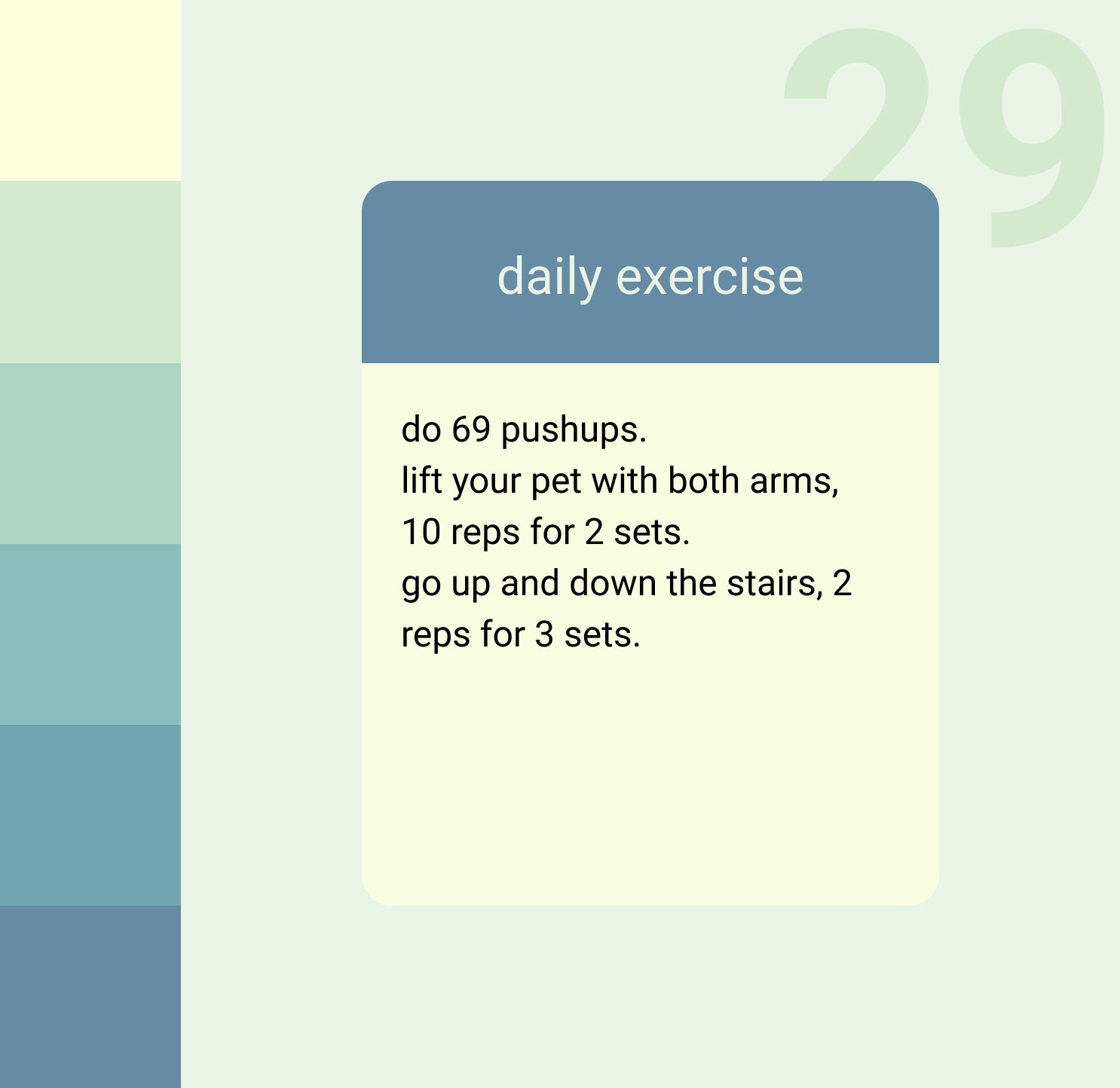 29

daily exercise

do 69 pushups.
lift your pet with both arms, 10 reps for 2 sets.
go up and down the stairs, 2 reps for 3 sets.